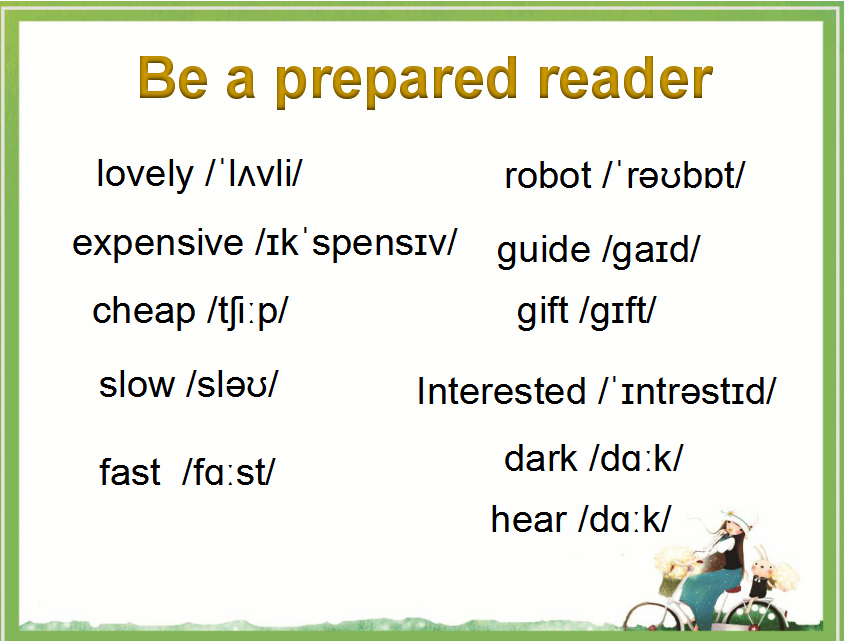 Be a prepared reader

lovely /ˈlʌvli/

expensive /ɪkˈspensɪv/

cheap /tʃiːp/

slow /sləʊ/

fast /fɑːst/

robot /ˈrəʊbɒt/

guide /gaɪd/

gift /gɪft/

Interested /ˈɪntrəstɪd/

dark /dɑːk/

hear /dɑːk/